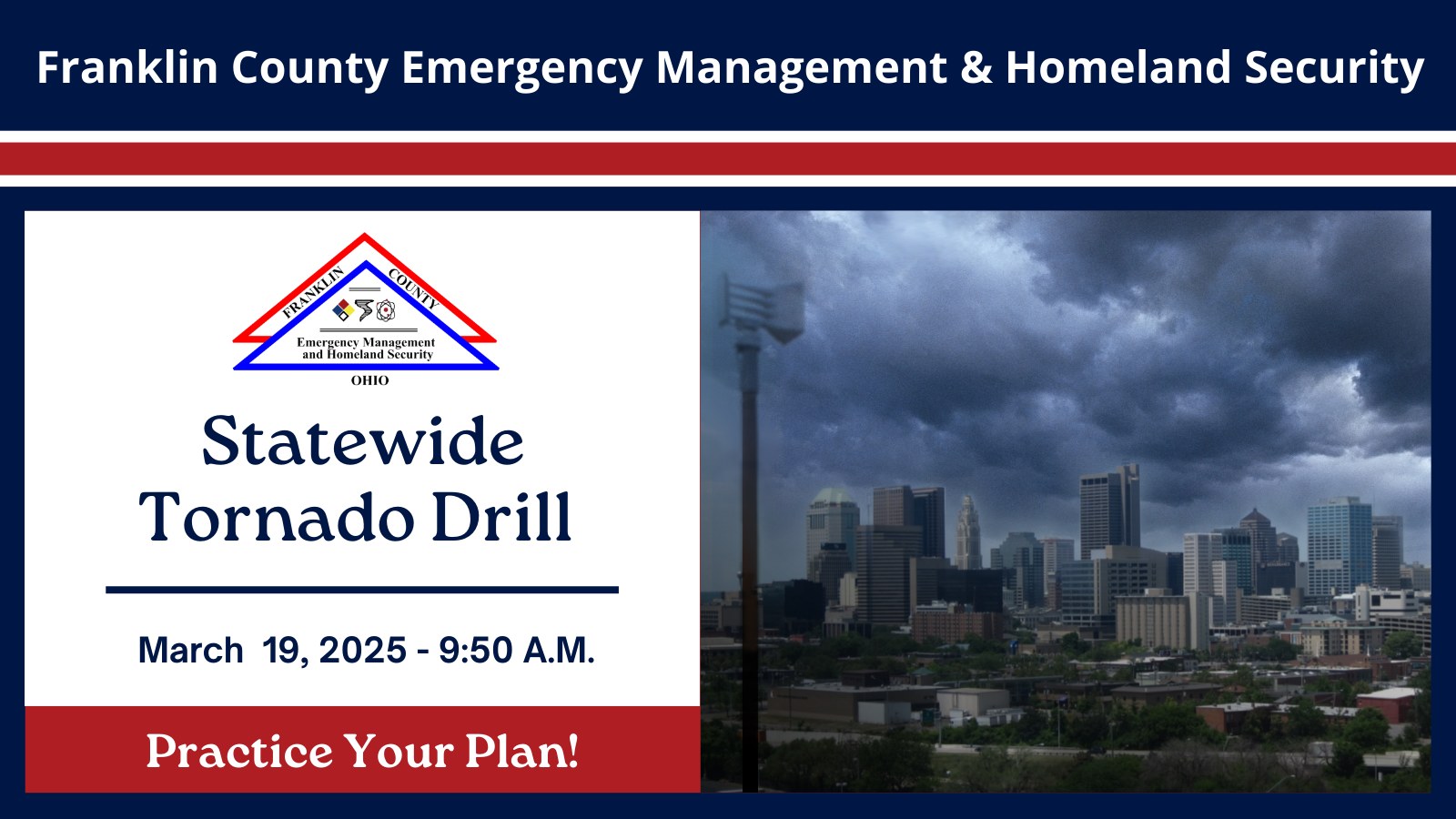 Franklin County Emergency Management & Homeland Security

FRANKLIN COUNTY

Emergency Management and Homeland Security

OHIO

Statewide Tornado Drill

March 19, 2025 - 9:50 A.M.

Practice Your Plan!